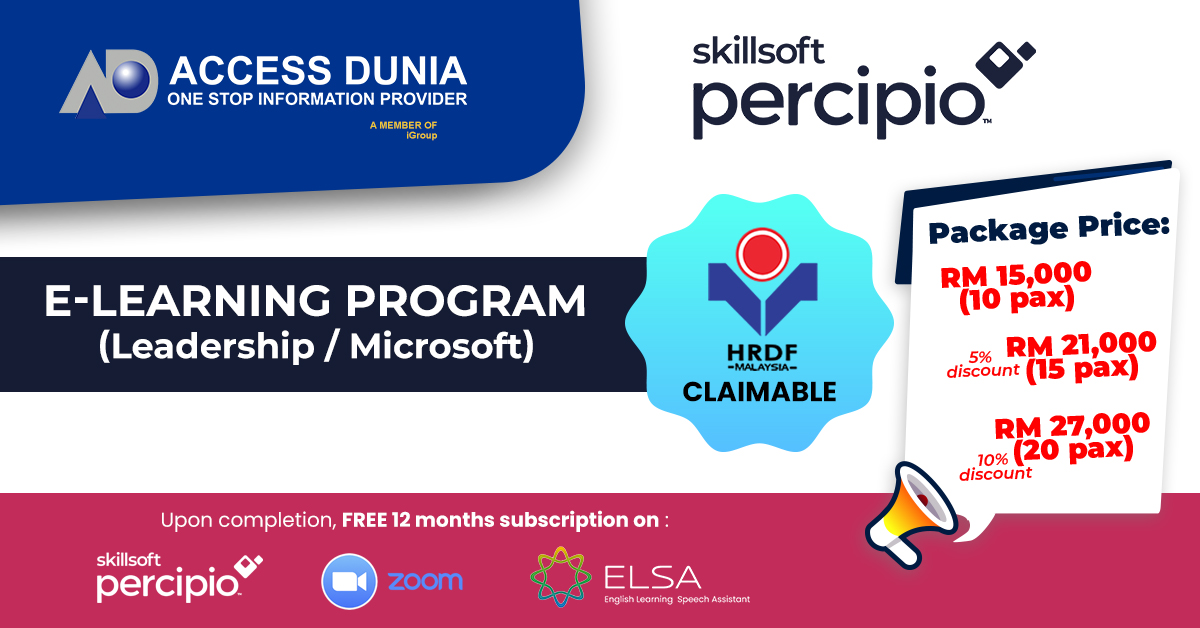 ACCESS DUNIA
ONE STOP INFORMATION PROVIDER
A MEMBER OF iGroup

skillsoft
percipio™

E-LEARNING PROGRAM
(Leadership / Microsoft)

HRDF
MALAYSIA
CLAIMABLE

Package Price:
RM 15,000 (10 pax)
5% discount RM 21,000 (15 pax)
10% discount RM 27,000 (20 pax)

Upon completion, FREE 12 months subscription on :

skillsoft
percipio™

zoom

ELSA
English Learning Speech Assistant